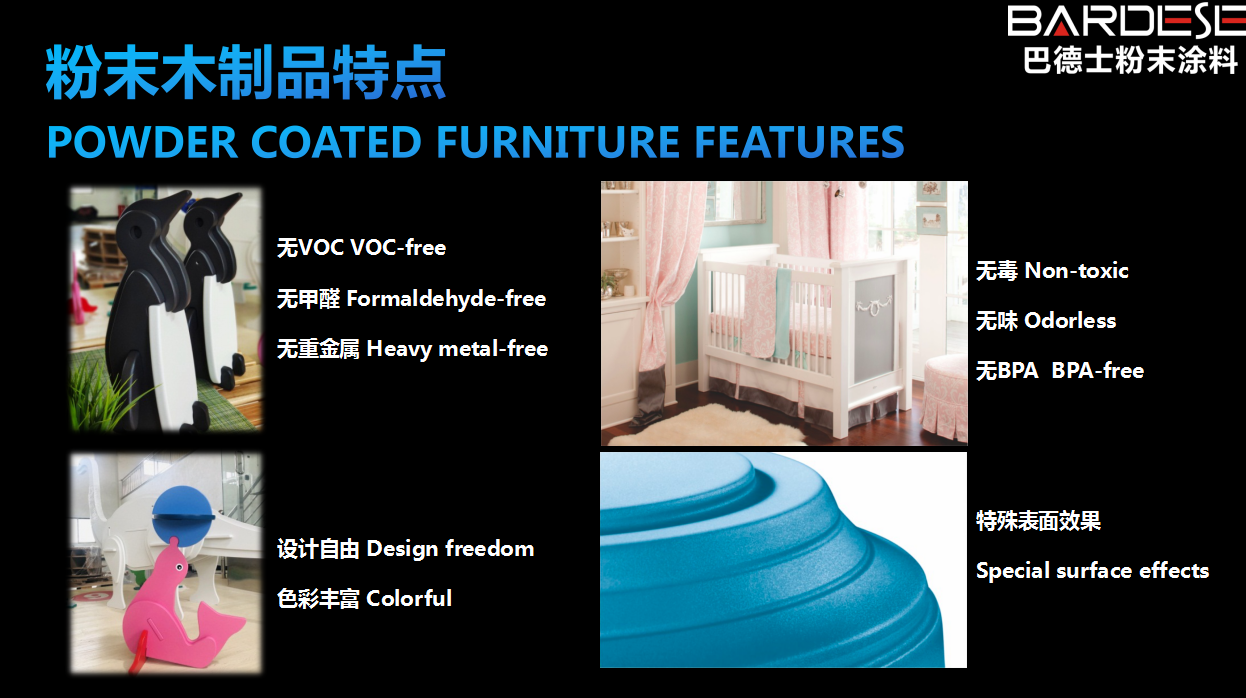 BARDESE
巴德士粉末涂料

粉末木制品特点
POWDER COATED FURNITURE FEATURES

无VOC VOC-free

无甲醛 Formaldehyde-free

无重金属 Heavy metal-free

无毒 Non-toxic

无味 Odorless

无BPA BPA-free

设计自由 Design freedom

色彩丰富 Colorful

特殊表面效果

Special surface effects